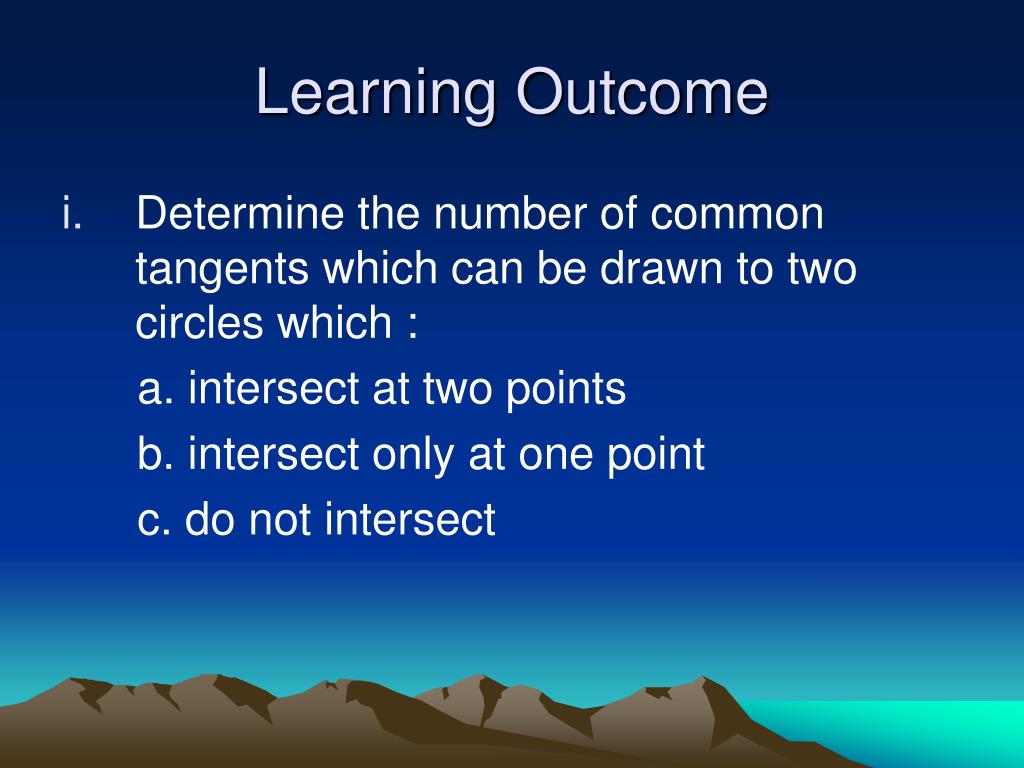 Learning Outcome

i. Determine the number of common tangents which can be drawn to two circles which :

a. intersect at two points

b. intersect only at one point

c. do not intersect